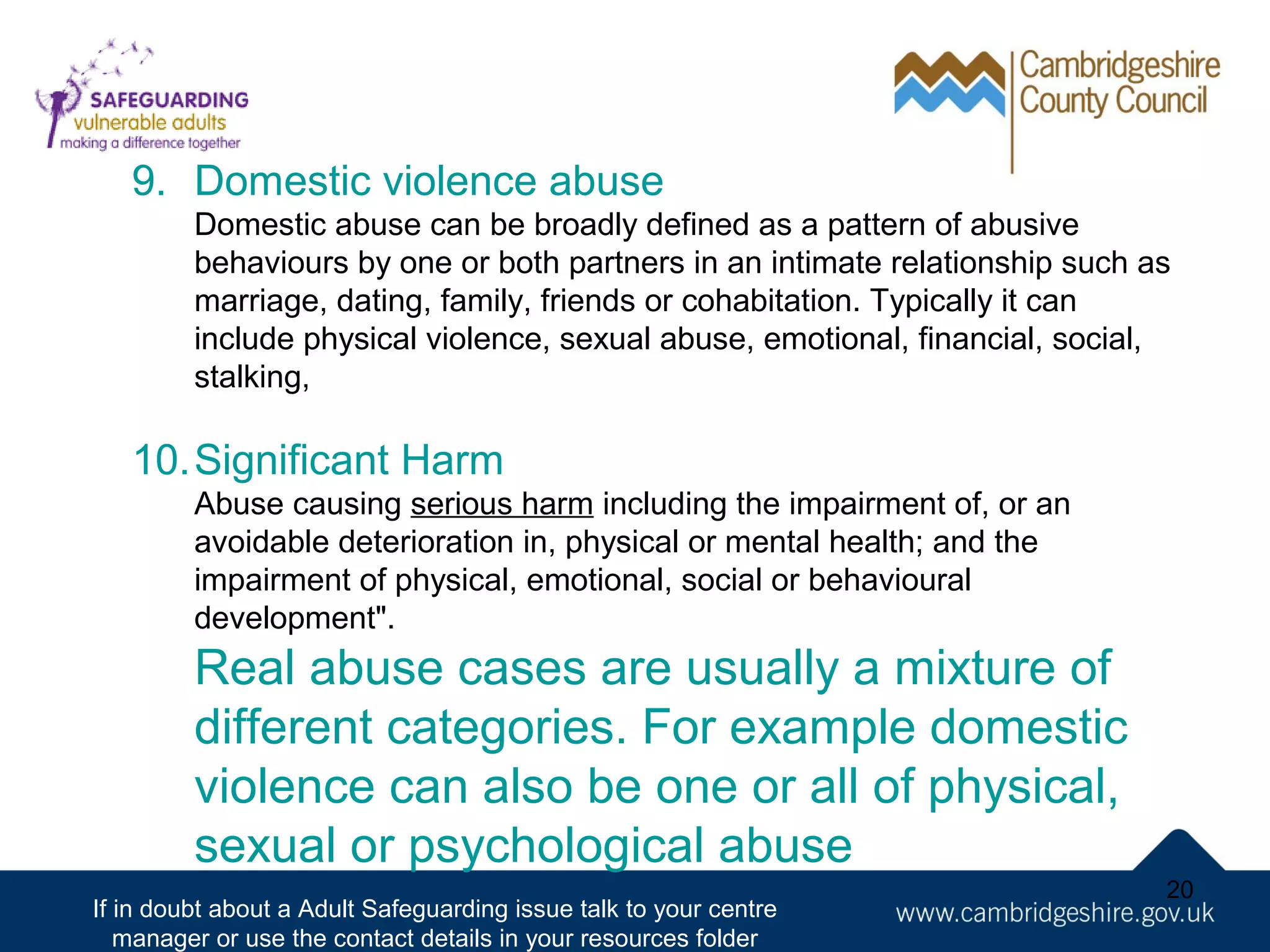 SAFEGUARDING
vulnerable adults
making a difference together

Cambridgeshire
County Council

9. Domestic violence abuse

Domestic abuse can be broadly defined as a pattern of abusive behaviours by one or both partners in an intimate relationship such as marriage, dating, family, friends or cohabitation. Typically it can include physical violence, sexual abuse, emotional, financial, social, stalking,

10. Significant Harm

Abuse causing serious harm including the impairment of, or an avoidable deterioration in, physical or mental health; and the impairment of physical, emotional, social or behavioural development".

Real abuse cases are usually a mixture of different categories. For example domestic violence can also be one or all of physical, sexual or psychological abuse

20

If in doubt about a Adult Safeguarding issue talk to your centre manager or use the contact details in your resources folder

www.cambridgeshire.gov.uk